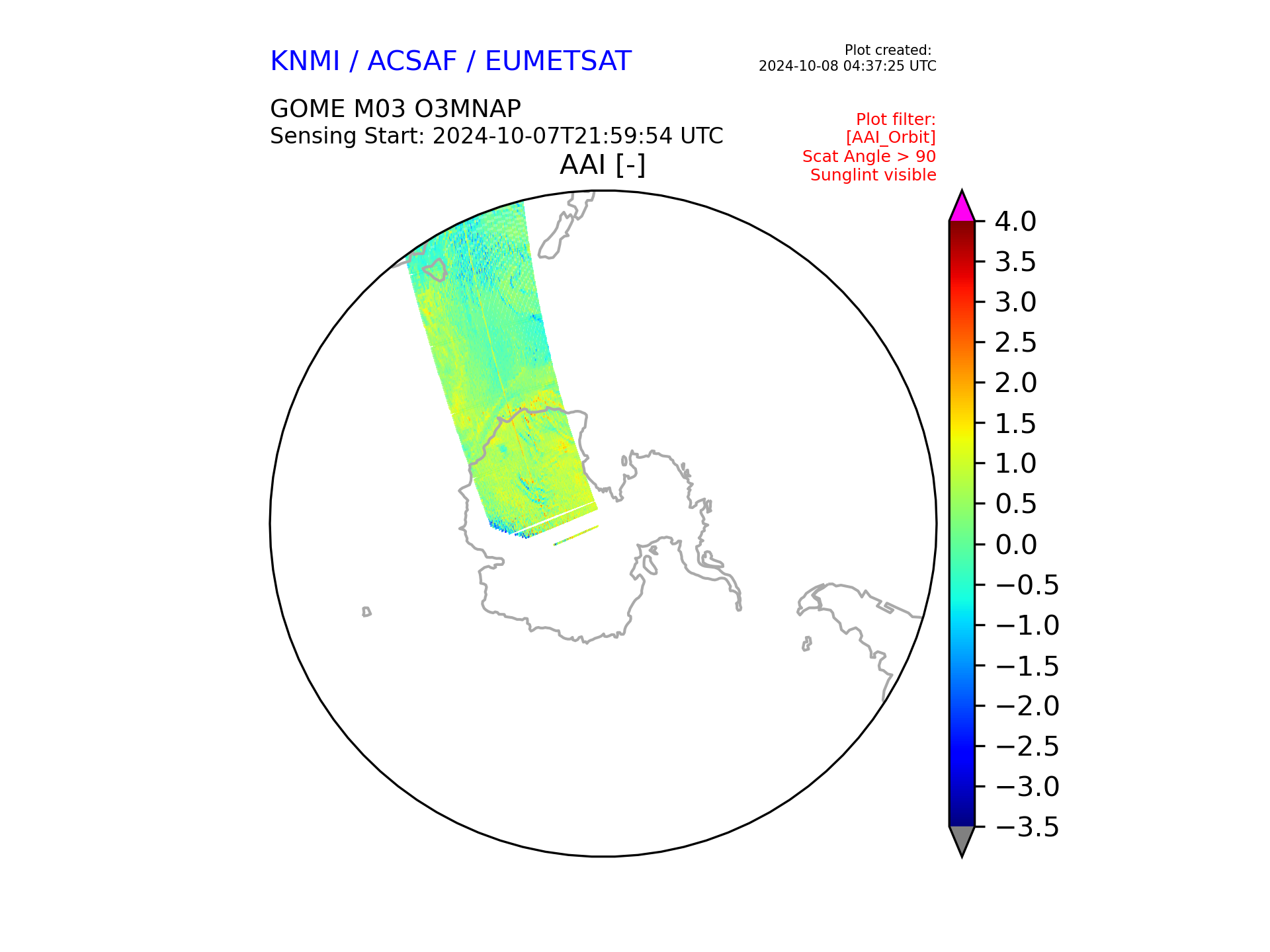 KNMI / ACSAF / EUMETSAT

Plot created:
2024-10-08 04:37:25 UTC

GOME M03 O3MNAP
Sensing Start: 2024-10-07T21:59:54 UTC

Plot filter:
[AAI_Orbit]
Scat Angle > 90
Sunglint visible

AAI [-]

4.0
3.5
3.0
2.5
2.0
1.5
1.0
0.5
0.0
−0.5
−1.0
−1.5
−2.0
−2.5
−3.0
−3.5